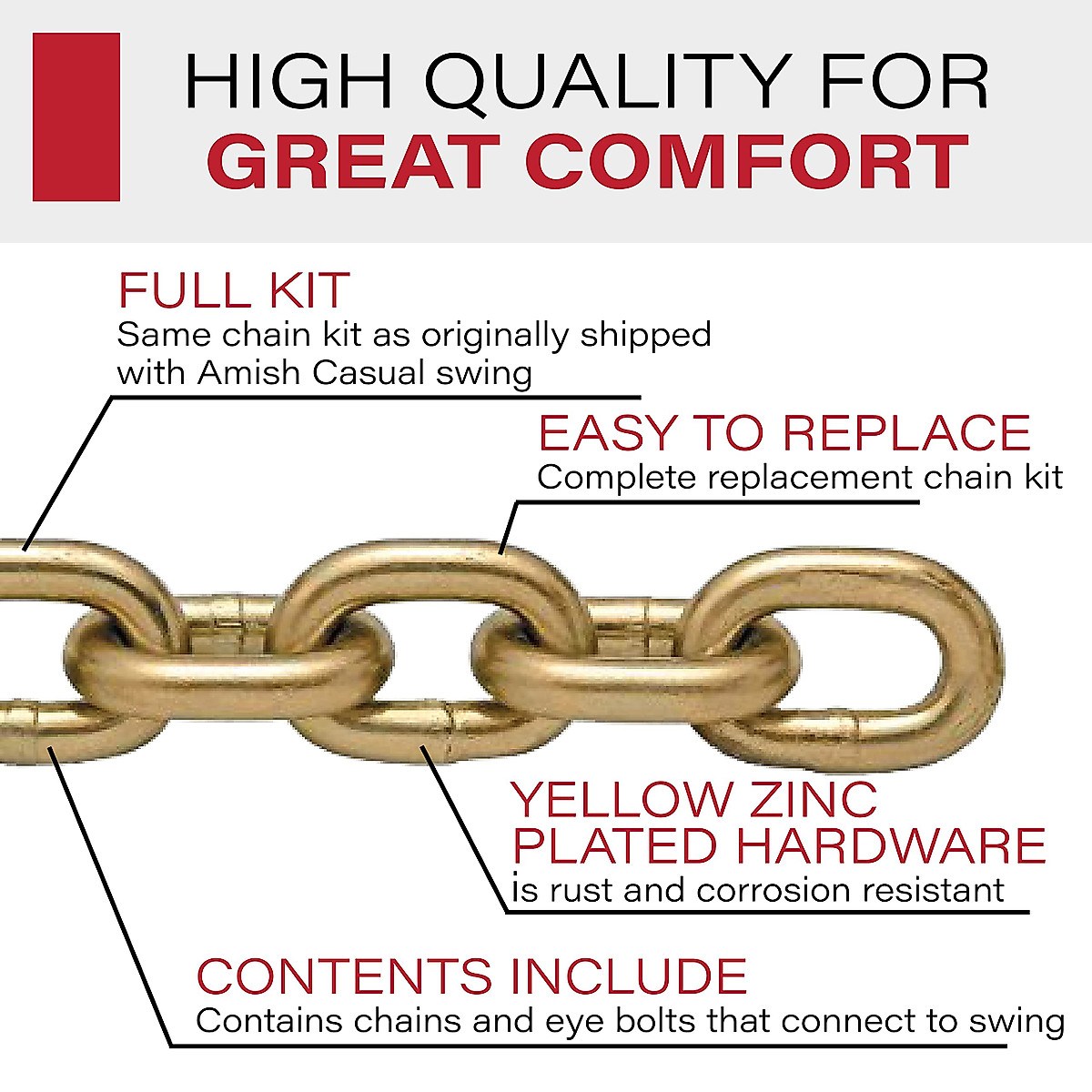 HIGH QUALITY FOR
GREAT COMFORT

FULL KIT
Same chain kit as originally shipped with Amish Casual swing

EASY TO REPLACE
Complete replacement chain kit

YELLOW ZINC PLATED HARDWARE
is rust and corrosion resistant

CONTENTS INCLUDE
Contains chains and eye bolts that connect to swing